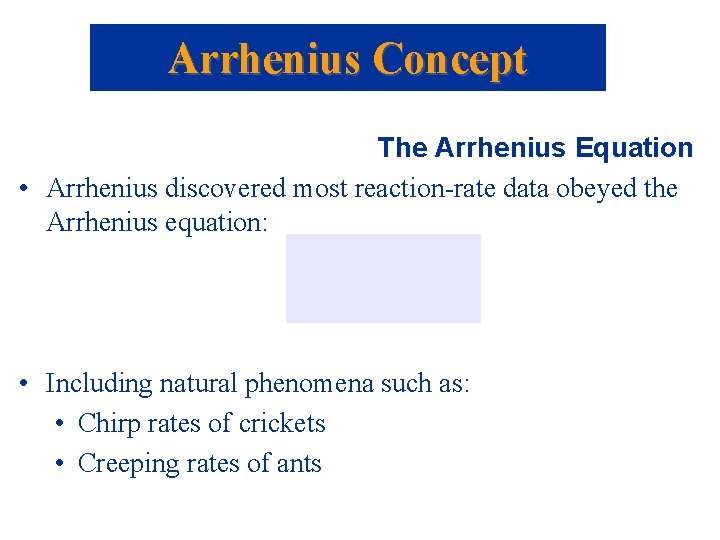 Arrhenius Concept

The Arrhenius Equation

• Arrhenius discovered most reaction-rate data obeyed the Arrhenius equation:

• Including natural phenomena such as:
  • Chirp rates of crickets
  • Creeping rates of ants